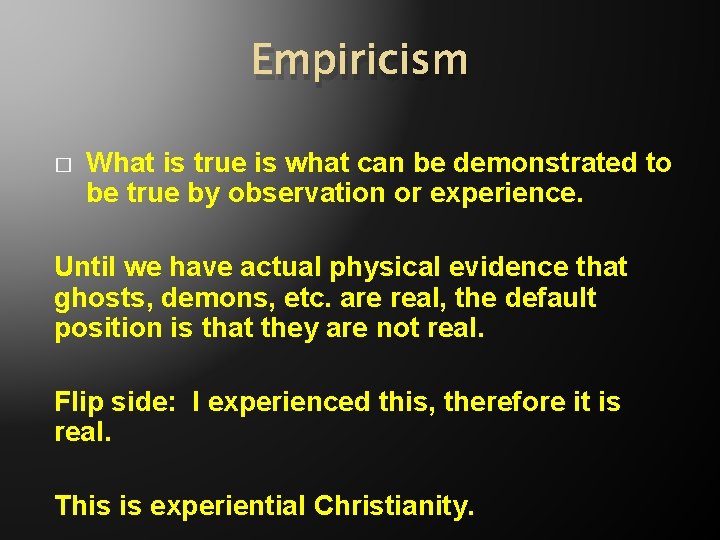 Empiricism

□ What is true is what can be demonstrated to be true by observation or experience.

Until we have actual physical evidence that ghosts, demons, etc. are real, the default position is that they are not real.

Flip side: I experienced this, therefore it is real.

This is experiential Christianity.